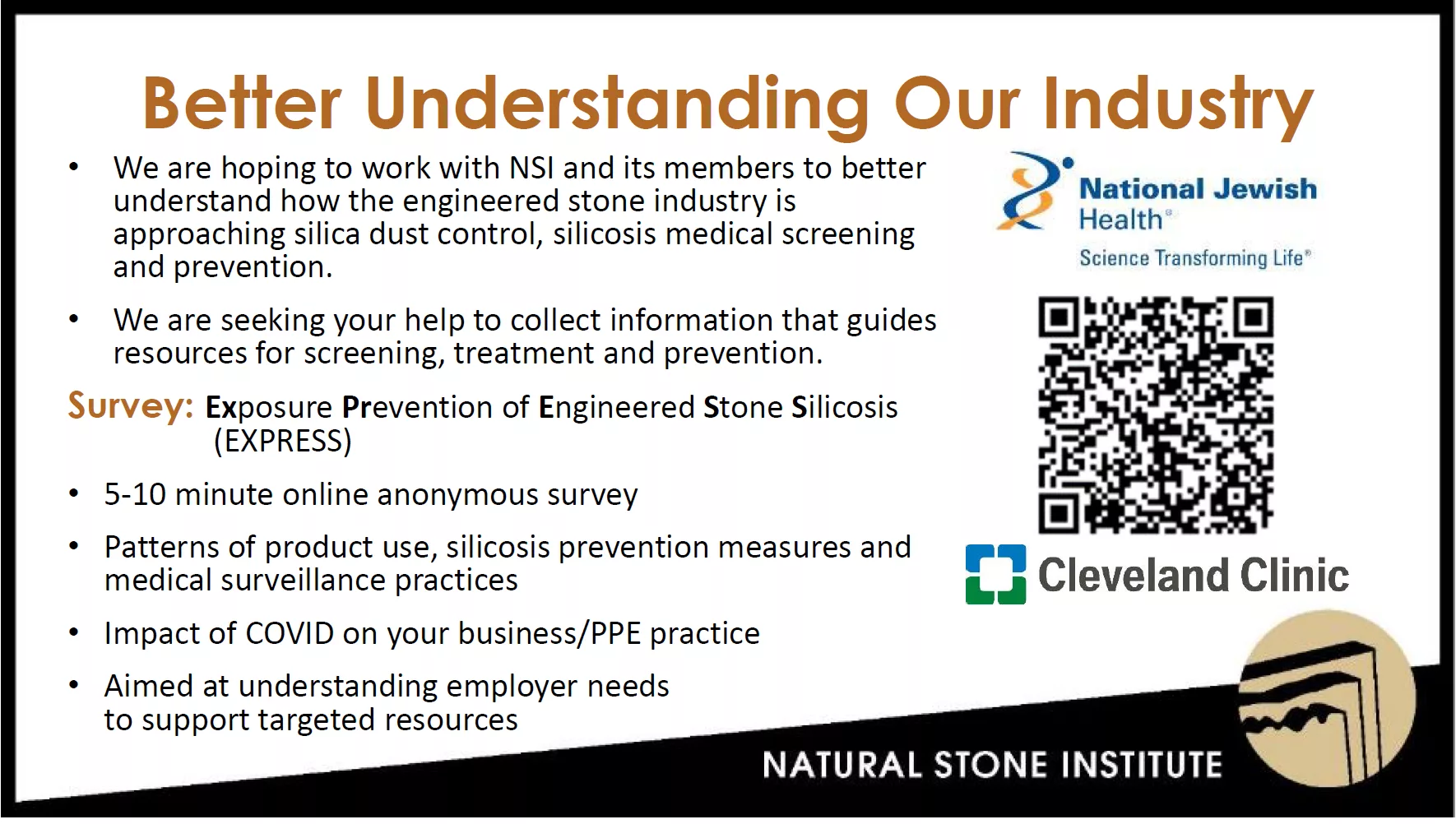 Better Understanding Our Industry

• We are hoping to work with NSI and its members to better understand how the engineered stone industry is approaching silica dust control, silicosis medical screening and prevention.

• We are seeking your help to collect information that guides resources for screening, treatment and prevention.

Survey: Exposure Prevention of Engineered Stone Silicosis (EXPRESS)

• 5-10 minute online anonymous survey

• Patterns of product use, silicosis prevention measures and medical surveillance practices

• Impact of COVID on your business/PPE practice

• Aimed at understanding employer needs to support targeted resources

National Jewish Health®
Science Transforming Life®

Cleveland Clinic

NATURAL STONE INSTITUTE